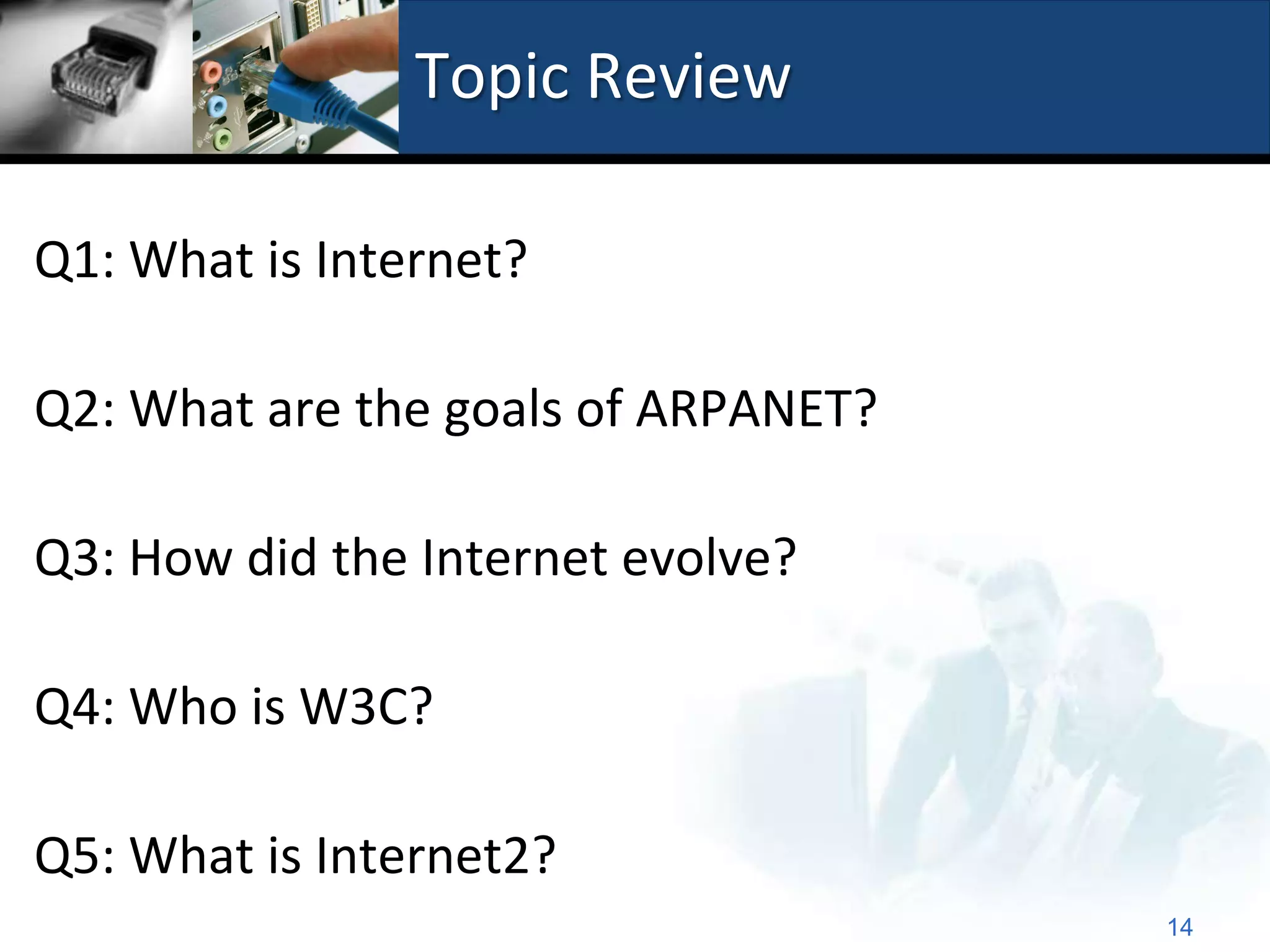 Topic Review

Q1: What is Internet?

Q2: What are the goals of ARPANET?

Q3: How did the Internet evolve?

Q4: Who is W3C?

Q5: What is Internet2?

14